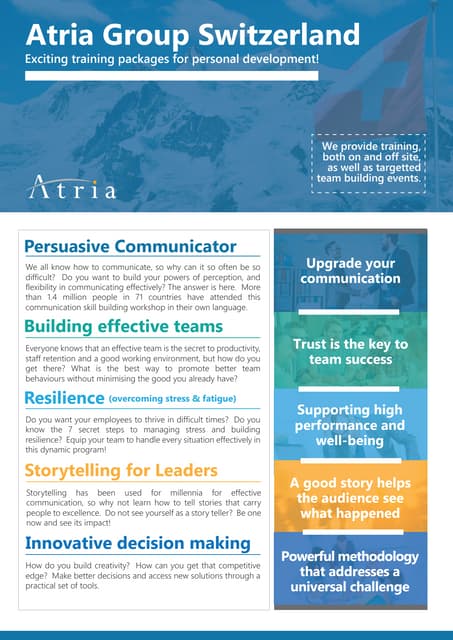 Atria Group Switzerland

Exciting training packages for personal development!

We provide training, both on and off site, as well as targetted team building events.

Atria

Persuasive Communicator

We all know how to communicate, so why can it so often be so difficult? Do you want to build your powers of perception, and flexibility in communicating effectively? The answer is here. More than 1,4 million people in 71 countries have attended this communication skill building workshop in their own language.

Building effective teams

Everyone knows that an effective team is the secret to productivity, staff retention and a good working environment, but how do you get there? What is the best way to promote better team behaviours without minimising the good you already have?

Resilience (overcoming stress & fatigue)

Do you want your employees to thrive in difficult times? Do you know the 7 secret steps to managing stress and building resilience? Equip your team to handle every situation effectively in this dynamic program!

Storytelling for Leaders

Storytelling has been used for millennia for effective communication, so why not learn how to tell stories that carry people to excellence. Do not see yourself as a story teller? Be one now and see its impact!

Innovative decision making

How do you build creativity? How can you get that competitive edge? Make better decisions and access new solutions through a practical set of tools.

Upgrade your communication

Trust is the key to team success

Supporting high performance and well-being

A good story helps the audience see what happened

Powerful methodology that addresses a universal challenge